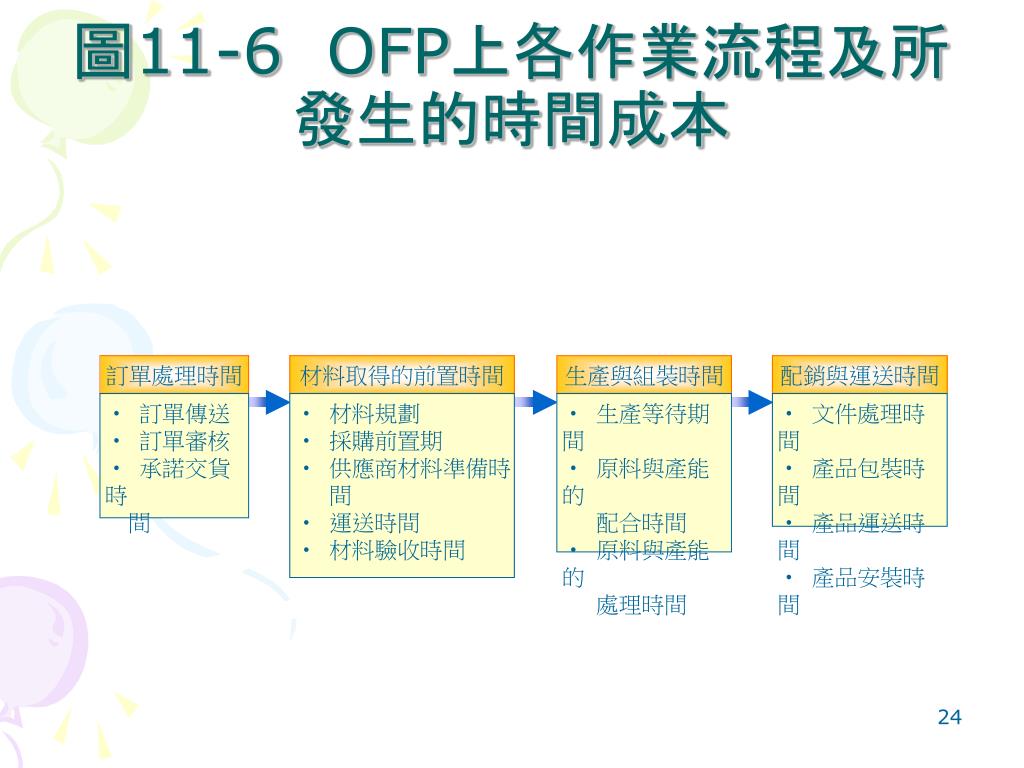 圖11-6 OFP上各作業流程及所發生的時間成本

訂單處理時間
• 訂單傳送
• 訂單審核
• 承諾交貨時間

材料取得的前置時間
• 材料規劃
• 採購前置期
• 供應商材料準備時間
• 運送時間
• 材料驗收時間

生產與組裝時間
• 生產等待期間
• 原料與產能的配合時間
• 原料與產能的處理時間

配銷與運送時間
• 文件處理時間
• 產品包裝時間
• 產品運送時間
• 產品安裝時間

24